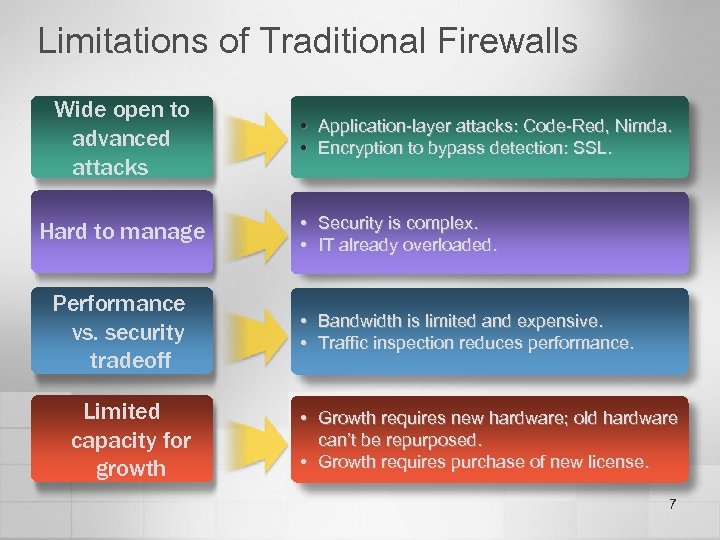 Limitations of Traditional Firewalls

Wide open to advanced attacks

• Application-layer attacks: Code-Red, Nimda.
• Encryption to bypass detection: SSL.

Hard to manage

• Security is complex.
• IT already overloaded.

Performance vs. security tradeoff

• Bandwidth is limited and expensive.
• Traffic inspection reduces performance.

Limited capacity for growth

• Growth requires new hardware; old hardware can't be repurposed.
• Growth requires purchase of new license.

7